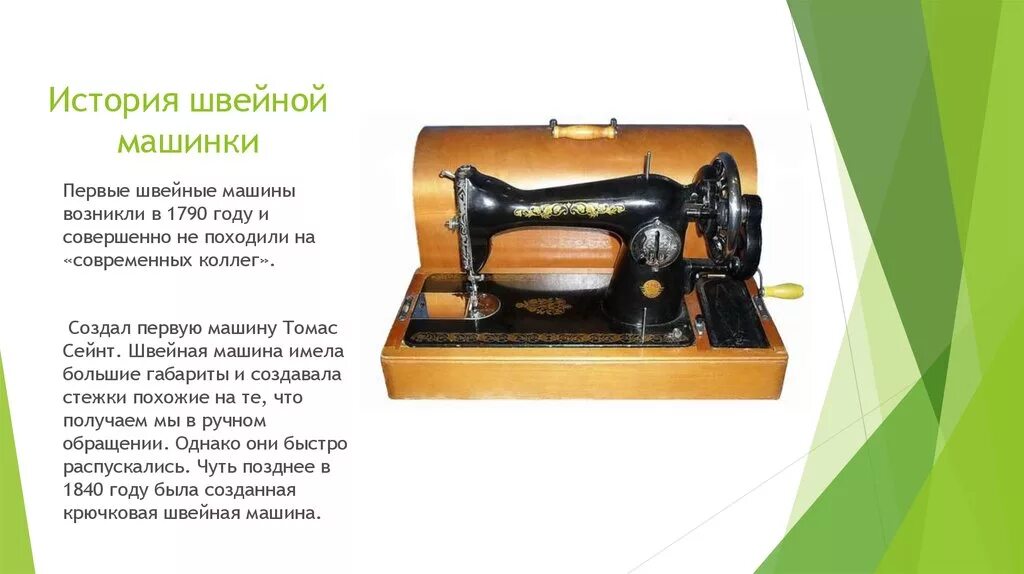 История швейной машинки

Первые швейные машины возникли в 1790 году и совершенно не походили на «современных коллег».

Создал первую машину Томас Сейнт. Швейная машина имела большие габариты и создавала стежки похожие на те, что получаем мы в ручном обращении. Однако они быстро распускались. Чуть позднее в 1840 году была созданная крючковая швейная машина.